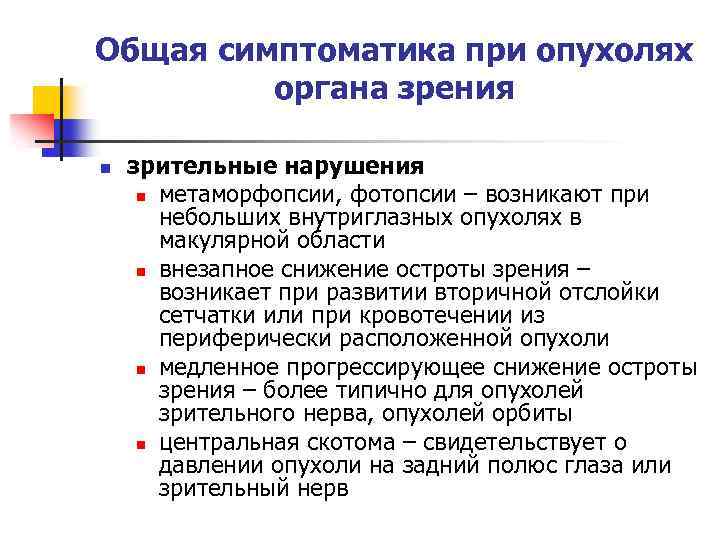 Общая симптоматика при опухолях органа зрения

- зрительные нарушения
  - метаморфопсии, фотопсии – возникают при небольших внутриглазных опухолях в макулярной области
  - внезапное снижение остроты зрения – возникает при развитии вторичной отслойки сетчатки или при кровотечении из периферически расположенной опухоли
  - медленное прогрессирующее снижение остроты зрения – более типично для опухолей зрительного нерва, опухолей орбиты
  - центральная скотома – свидетельствует о давлении опухоли на задний полюс глаза или зрительный нерв